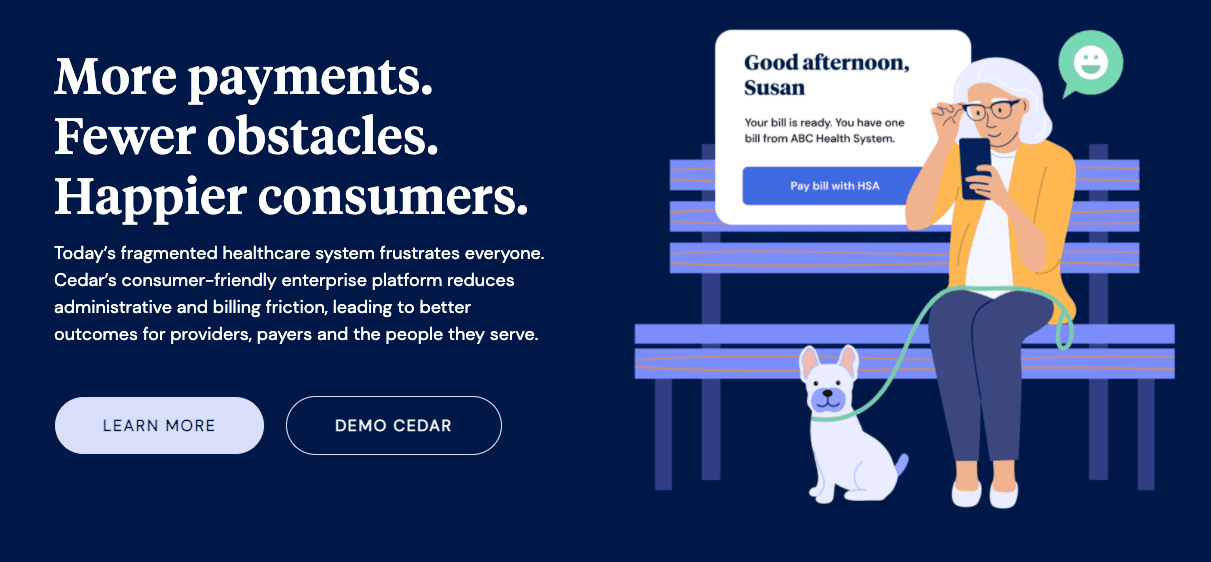 More payments.
Fewer obstacles.
Happier consumers.

Today's fragmented healthcare system frustrates everyone. Cedar's consumer-friendly enterprise platform reduces administrative and billing friction, leading to better outcomes for providers, payers and the people they serve.

LEARN MORE

DEMO CEDAR

Good afternoon, Susan

Your bill is ready. You have one bill from ABC Health System.

Pay bill with HSA